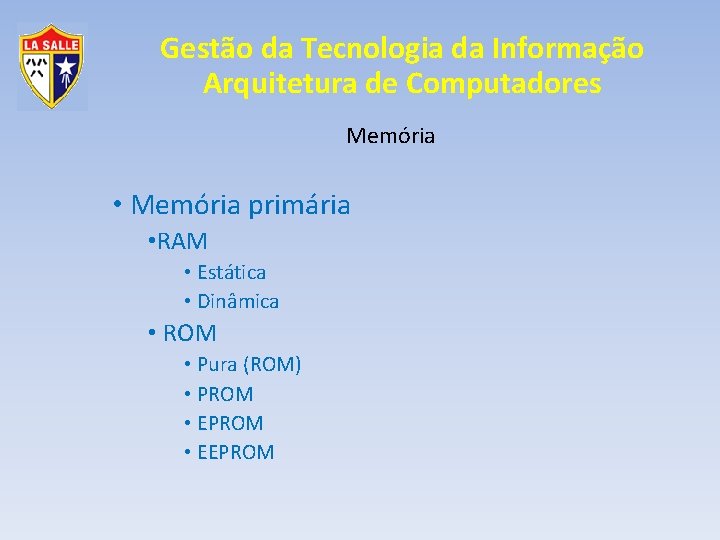 LA SALLE

Gestão da Tecnologia da Informação
Arquitetura de Computadores

Memória

• Memória primária
•RAM
• Estática
• Dinâmica
• ROM
• Pura (ROM)
• PROM
• EPROM
• EEPROM